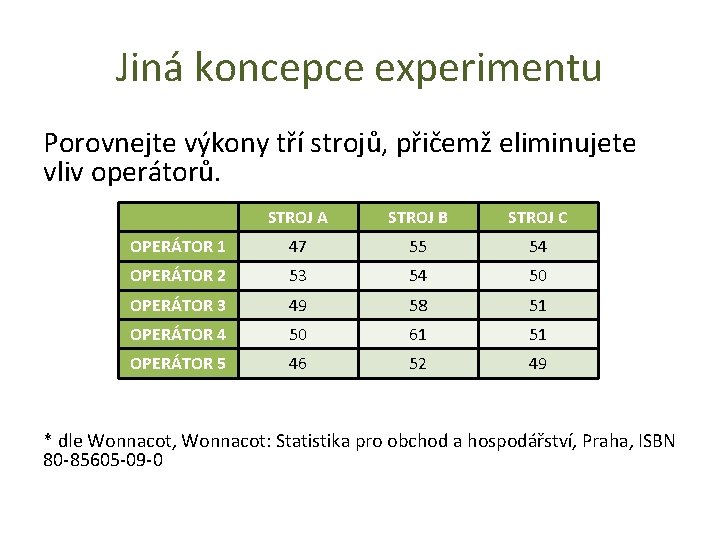 Jiná koncepce experimentu

Porovnejte výkony tří strojů, přičemž eliminujete vliv operátorů.

| | STROJ A | STROJ B | STROJ C |
|---|---|---|---|
| OPERÁTOR 1 | 47 | 55 | 54 |
| OPERÁTOR 2 | 53 | 54 | 50 |
| OPERÁTOR 3 | 49 | 58 | 51 |
| OPERÁTOR 4 | 50 | 61 | 51 |
| OPERÁTOR 5 | 46 | 52 | 49 |

* dle Wonnacot, Wonnacot: Statistika pro obchod a hospodářství, Praha, ISBN 80-85605-09-0